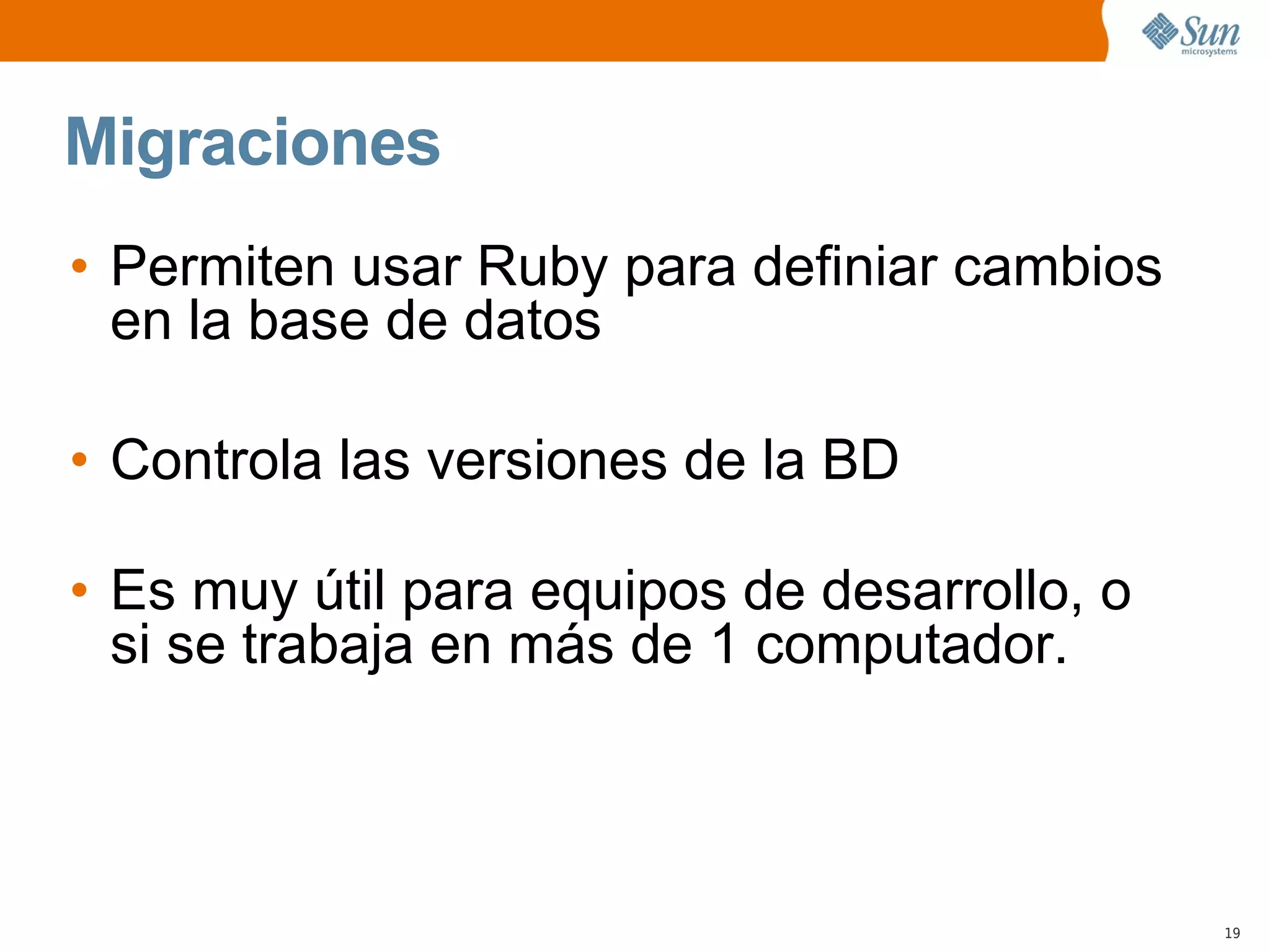 Sun microsystems

Migraciones

• Permiten usar Ruby para definiar cambios en la base de datos

• Controla las versiones de la BD

• Es muy útil para equipos de desarrollo, o si se trabaja en más de 1 computador.

19